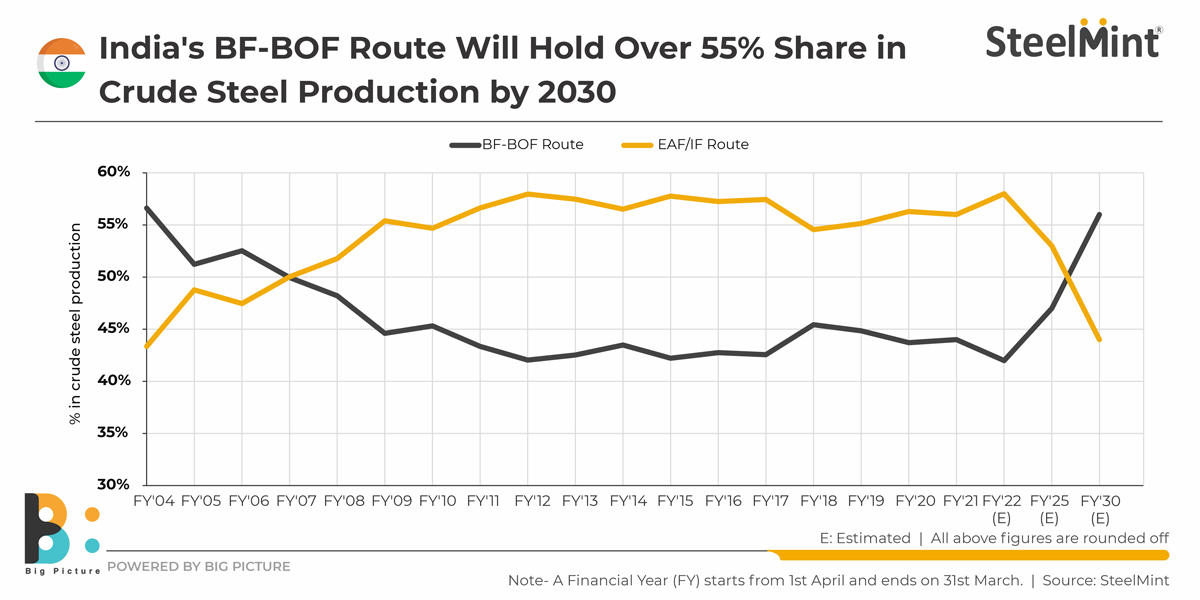 India's BF-BOF Route Will Hold Over 55% Share in Crude Steel Production by 2030

SteelMint®

BF-BOF Route EAF/IF Route

% in crude steel production

60%
55%
50%
45%
40%
35%
30%

FY'04 FY'05 FY'06 FY'07 FY'08 FY'09 FY'10 FY'11 FY'12 FY'13 FY'14 FY'15 FY'16 FY'17 FY'18 FY'19 FY'20 FY'21 FY'22 (E) FY'25 (E) FY'30 (E)

E: Estimated | All above figures are rounded off

Big Picture POWERED BY BIG PICTURE

Note- A Financial Year (FY) starts from 1st April and ends on 31st March. | Source: SteelMint